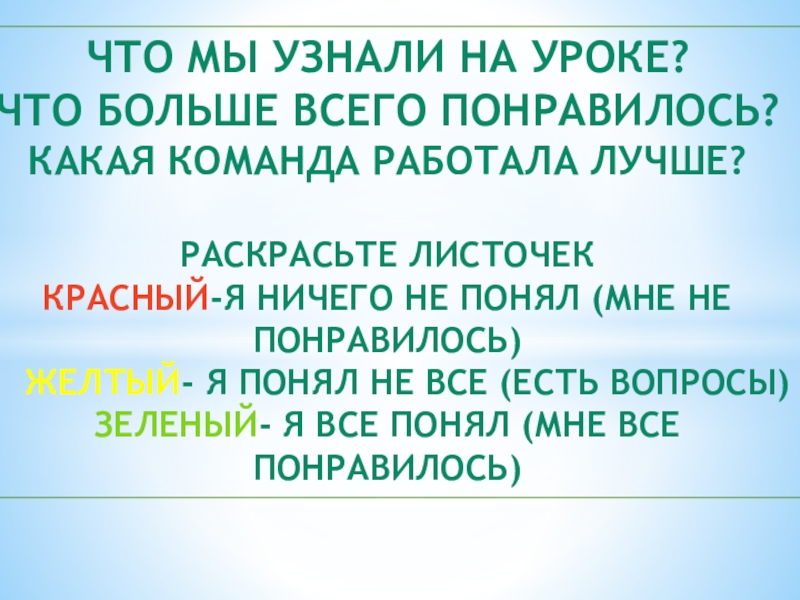 ЧТО МЫ УЗНАЛИ НА УРОКЕ?
ЧТО БОЛЬШЕ ВСЕГО ПОНРАВИЛОСЬ?
КАКАЯ КОМАНДА РАБОТАЛА ЛУЧШЕ?

РАСКРАСЬТЕ ЛИСТОЧЕК
КРАСНЫЙ-Я НИЧЕГО НЕ ПОНЯЛ (МНЕ НЕ ПОНРАВИЛОСЬ)
ЖЕЛТЫЙ- Я ПОНЯЛ НЕ ВСЕ (ЕСТЬ ВОПРОСЫ)
ЗЕЛЕНЫЙ- Я ВСЕ ПОНЯЛ (МНЕ ВСЕ ПОНРАВИЛОСЬ)